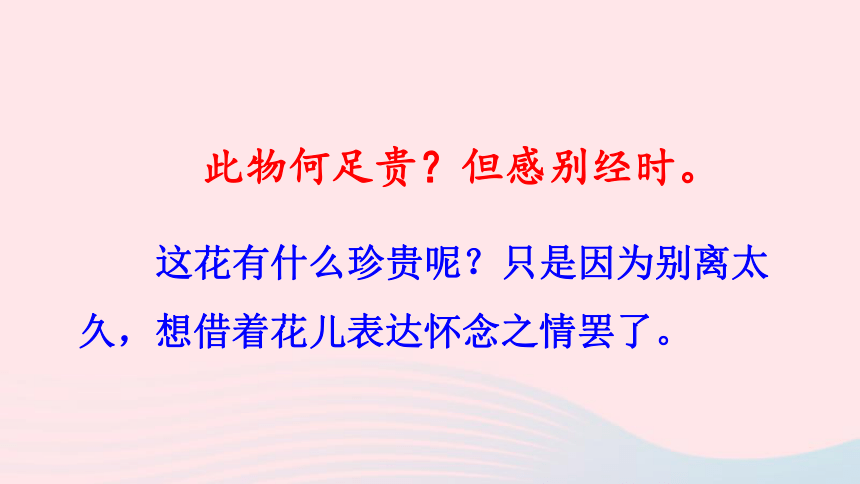 此物何足贵？但感别经时。

这花有什么珍贵呢？只是因为别离太久，想借着花儿表达怀念之情罢了。